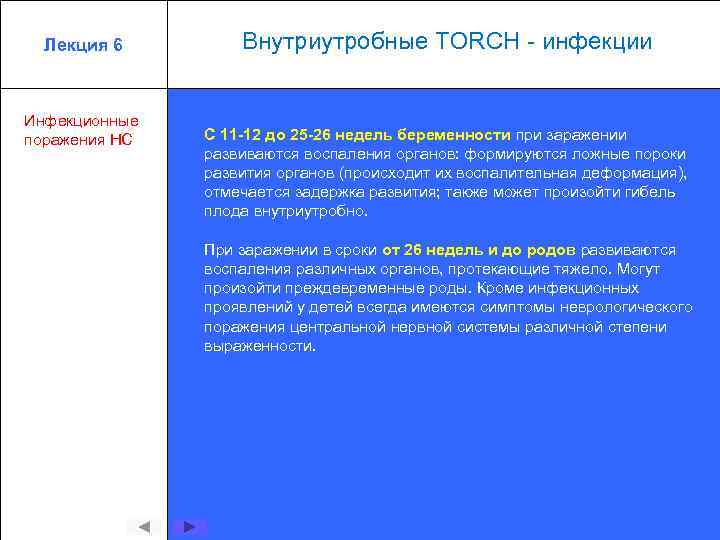 Лекция 6

Внутриутробные TORCH - инфекции

Инфекционные поражения НС

С 11-12 до 25-26 недель беременности при заражении развиваются воспаления органов: формируются ложные пороки развития органов (происходит их воспалительная деформация), отмечается задержка развития; также может произойти гибель плода внутриутробно.

При заражении в сроки от 26 недель и до родов развиваются воспаления различных органов, протекающие тяжело. Могут произойти преждевременные роды. Кроме инфекционных проявлений у детей всегда имеются симптомы неврологического поражения центральной нервной системы различной степени выраженности.